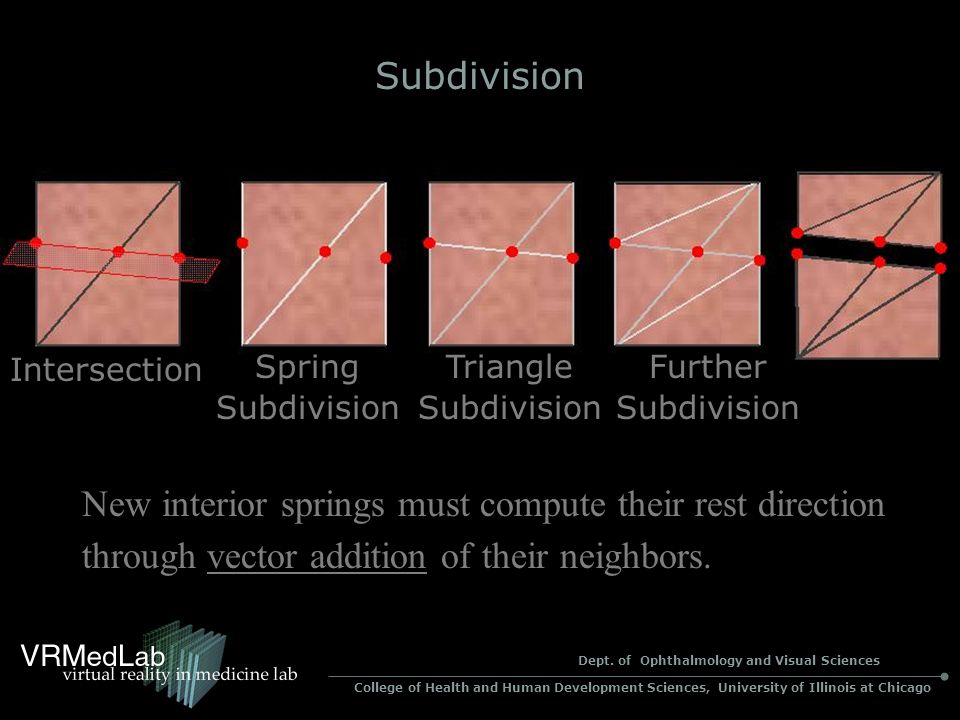 Subdivision

Intersection

Spring Subdivision

Triangle Subdivision

Further Subdivision

New interior springs must compute their rest direction through vector addition of their neighbors.

VRMedLab
virtual reality in medicine lab

Dept. of Ophthalmology and Visual Sciences

College of Health and Human Development Sciences, University of Illinois at Chicago